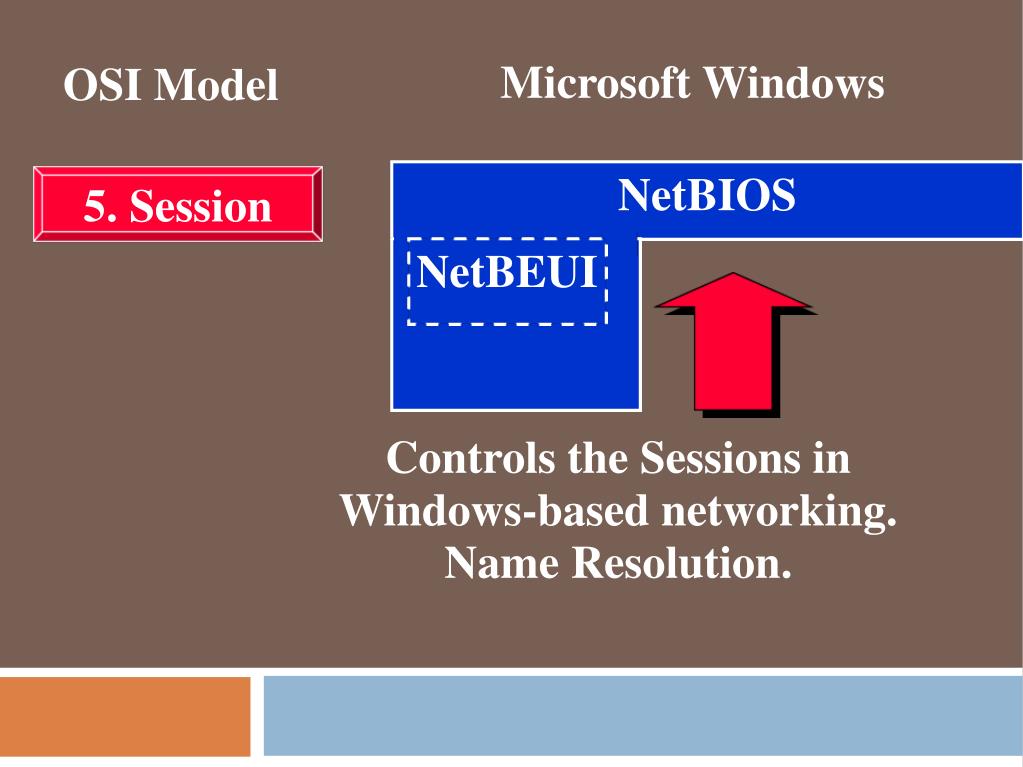 OSI Model

Microsoft Windows

5. Session

NetBIOS

NetBEUI

Controls the Sessions in Windows-based networking. Name Resolution.